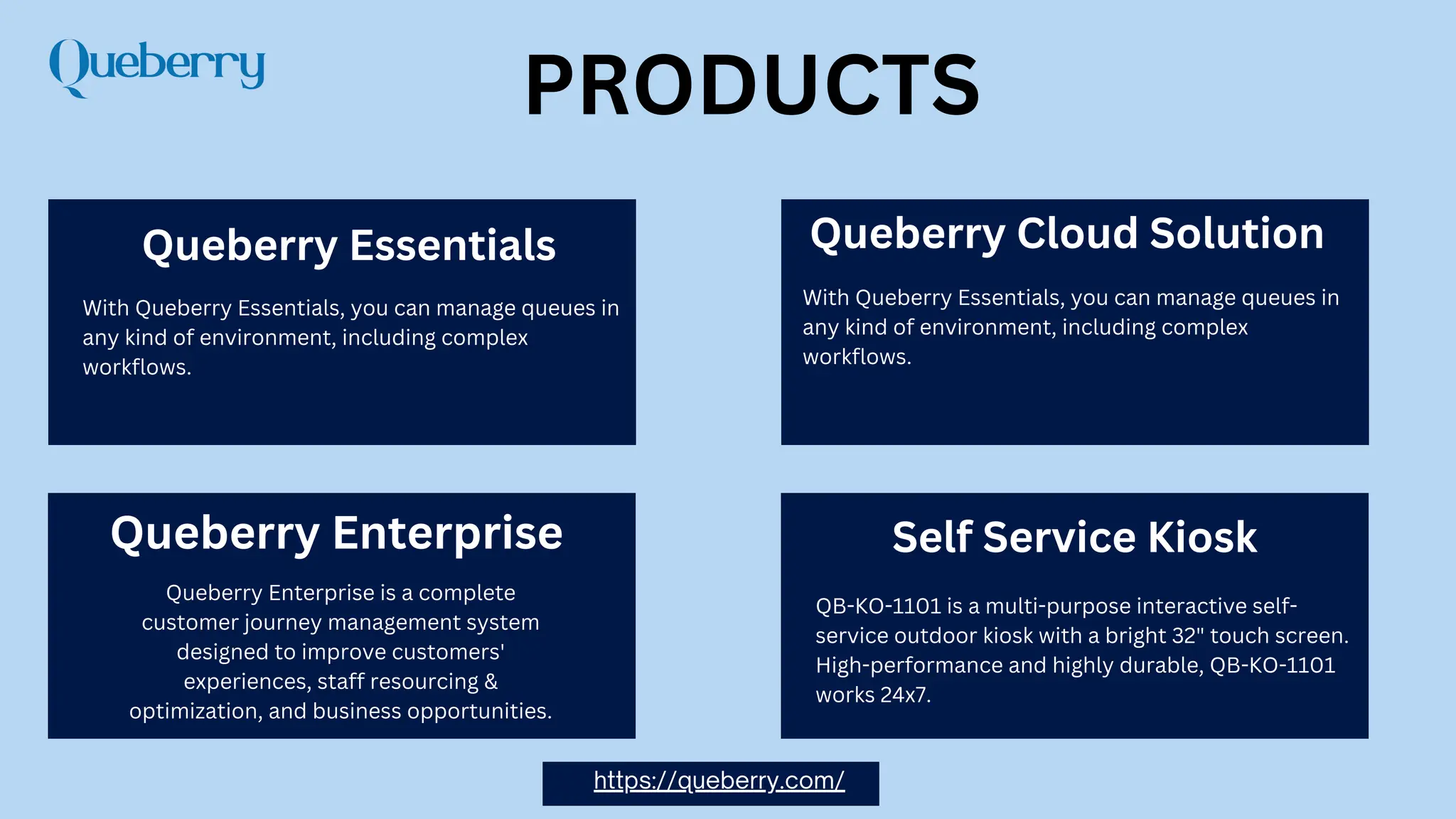 Queberry

PRODUCTS

Queberry Essentials

With Queberry Essentials, you can manage queues in any kind of environment, including complex workflows.

Queberry Cloud Solution

With Queberry Essentials, you can manage queues in any kind of environment, including complex workflows.

Queberry Enterprise

Queberry Enterprise is a complete customer journey management system designed to improve customers' experiences, staff resourcing & optimization, and business opportunities.

Self Service Kiosk

QB-KO-1101 is a multi-purpose interactive self-service outdoor kiosk with a bright 32" touch screen. High-performance and highly durable, QB-KO-1101 works 24x7.

https://queberry.com/